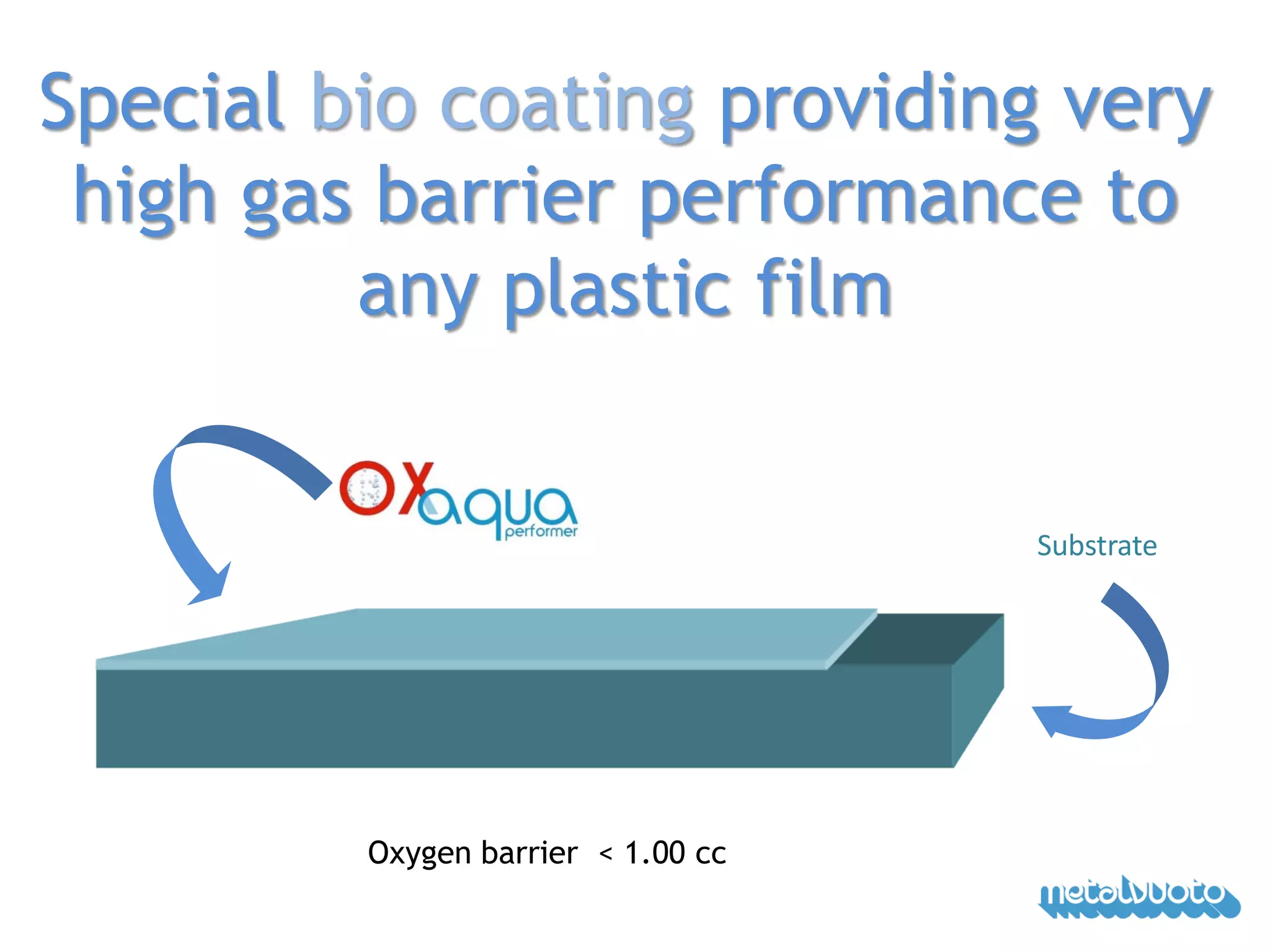 Special bio coating providing very high gas barrier performance to any plastic film

OXaqua
performer

Substrate

Oxygen barrier < 1.00 cc

metalvuoto